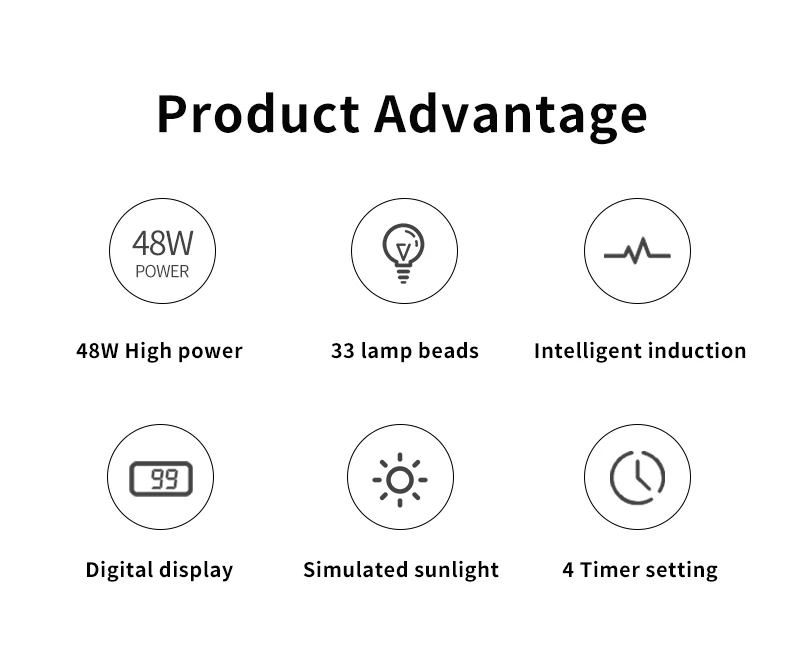 Product Advantage

48W
POWER

48W High power

33 lamp beads

Intelligent induction

99

Digital display

Simulated sunlight

4 Timer setting